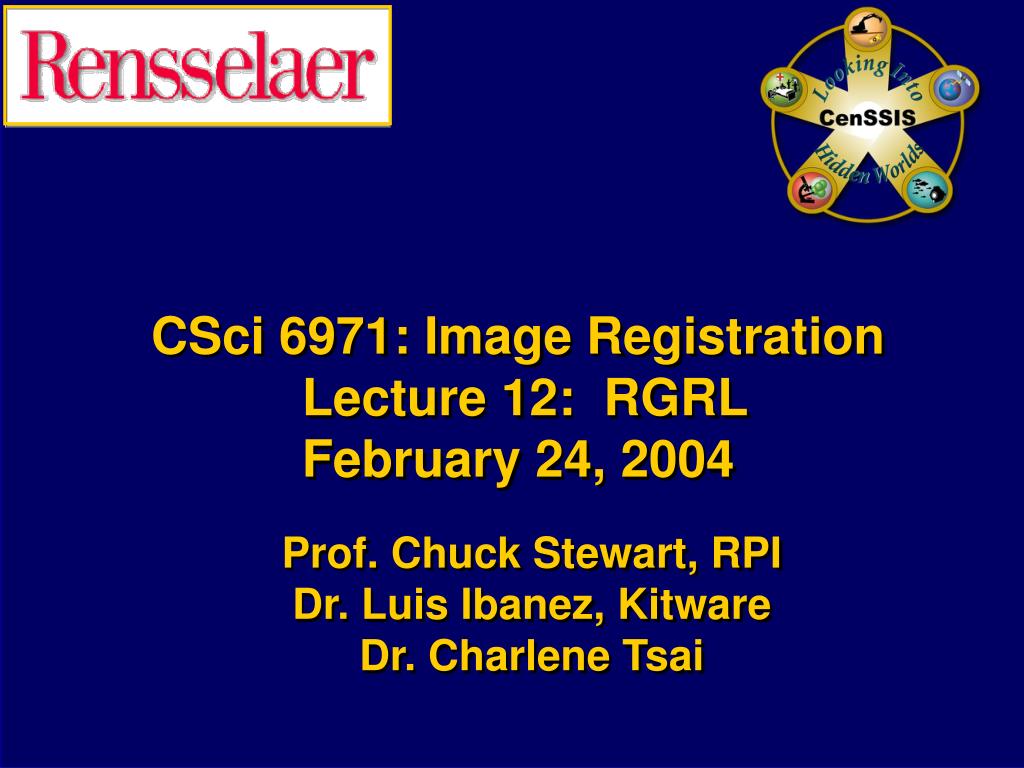 Rensselaer

Looking Into
CenSSIS
Hidden Worlds

CSci 6971: Image Registration
Lecture 12: RGRL
February 24, 2004

Prof. Chuck Stewart, RPI
Dr. Luis Ibanez, Kitware
Dr. Charlene Tsai